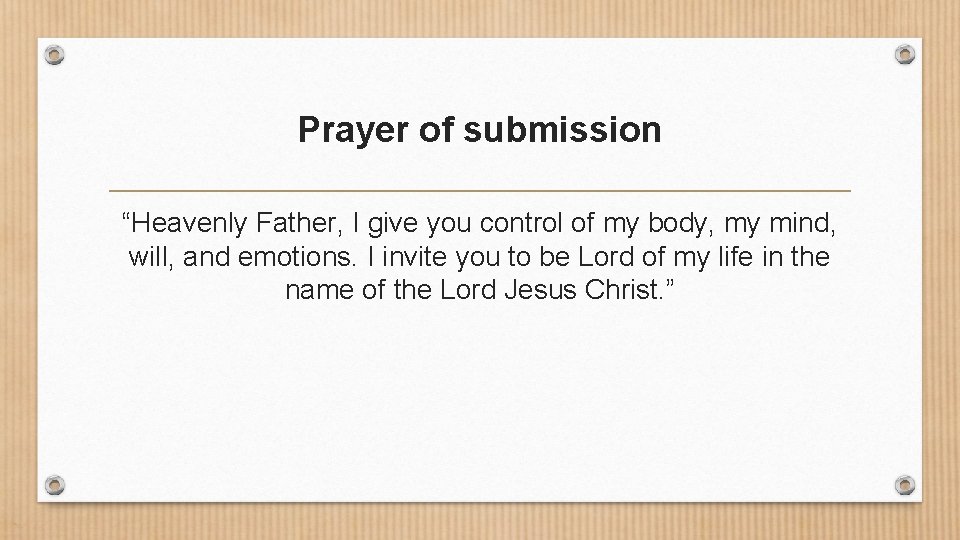 Prayer of submission

“Heavenly Father, I give you control of my body, my mind, will, and emotions. I invite you to be Lord of my life in the name of the Lord Jesus Christ.”